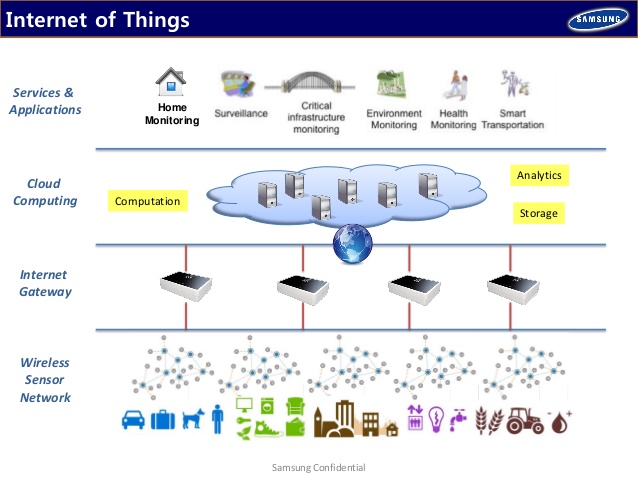 Internet of Things

SAMSUNG

Services & Applications

Home Monitoring

Surveillance

Critical infrastructure monitoring

Environment Monitoring

Health Monitoring

Smart Transportation

Cloud Computing

Computation

Analytics

Storage

Internet Gateway

Wireless Sensor Network

Samsung Confidential